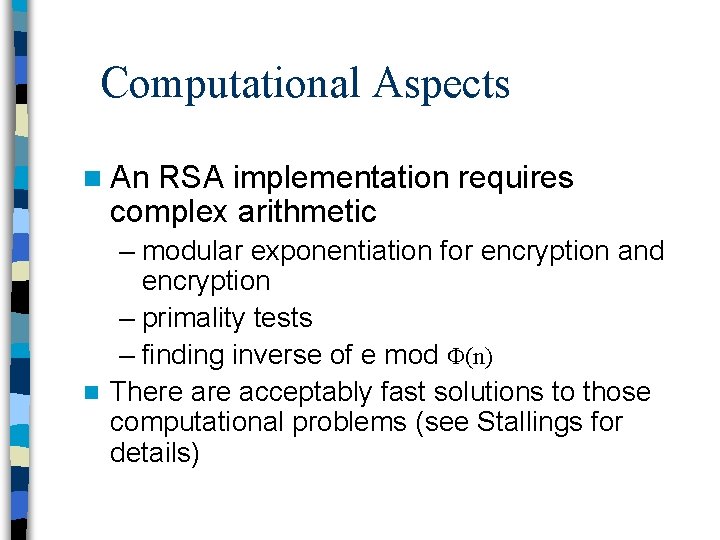 Computational Aspects

An RSA implementation requires complex arithmetic

– modular exponentiation for encryption and encryption

– primality tests

– finding inverse of e mod $\Phi(n)$

There are acceptably fast solutions to those computational problems (see Stallings for details)